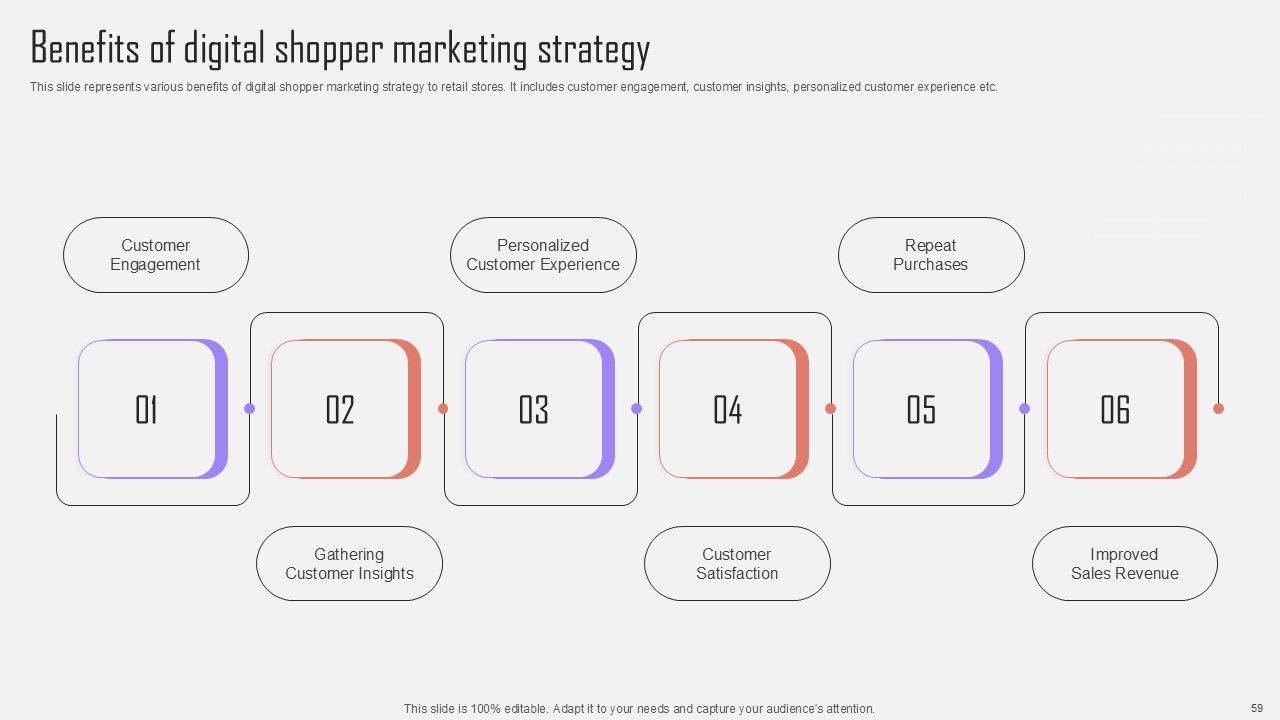 Benefits of digital shopper marketing strategy

This slide represents various benefits of digital shopper marketing strategy to retail stores. It includes customer engagement, customer insights, personalized customer experience etc.

Customer Engagement

Personalized Customer Experience

Repeat Purchases

01

02

03

04

05

06

Gathering Customer Insights

Customer Satisfaction

Improved Sales Revenue

This slide is 100% editable. Adapt it to your needs and capture your audience's attention.

59